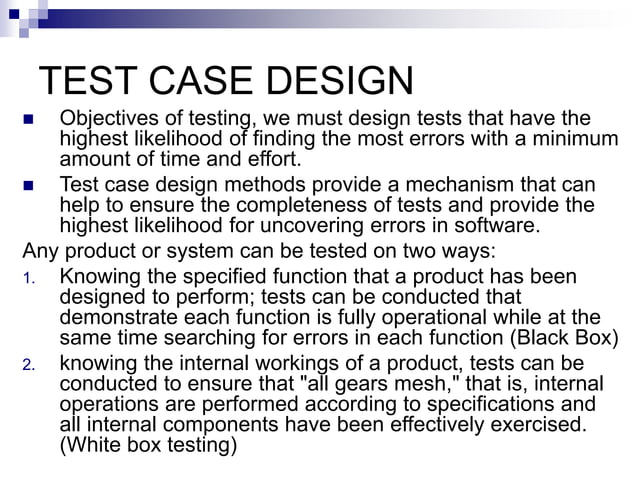 TEST CASE DESIGN

■ Objectives of testing, we must design tests that have the highest likelihood of finding the most errors with a minimum amount of time and effort.

■ Test case design methods provide a mechanism that can help to ensure the completeness of tests and provide the highest likelihood for uncovering errors in software.

Any product or system can be tested on two ways:

1. Knowing the specified function that a product has been designed to perform; tests can be conducted that demonstrate each function is fully operational while at the same time searching for errors in each function (Black Box)

2. knowing the internal workings of a product, tests can be conducted to ensure that "all gears mesh," that is, internal operations are performed according to specifications and all internal components have been effectively exercised. (White box testing)